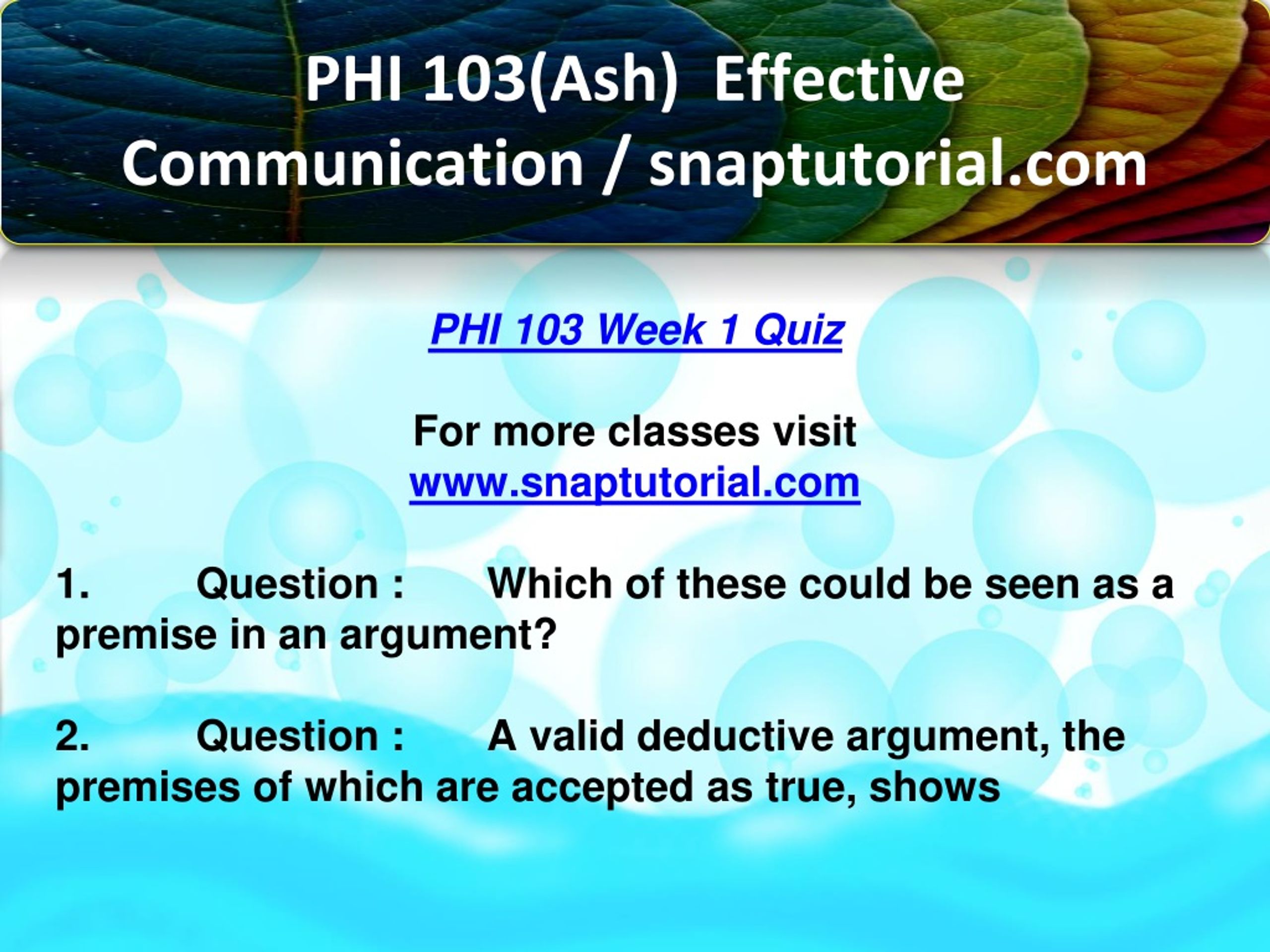 PHI 103(Ash) Effective Communication / snaptutorial.com

PHI 103 Week 1 Quiz

For more classes visit
www.snaptutorial.com

1. Question : Which of these could be seen as a premise in an argument?

2. Question : A valid deductive argument, the premises of which are accepted as true, shows